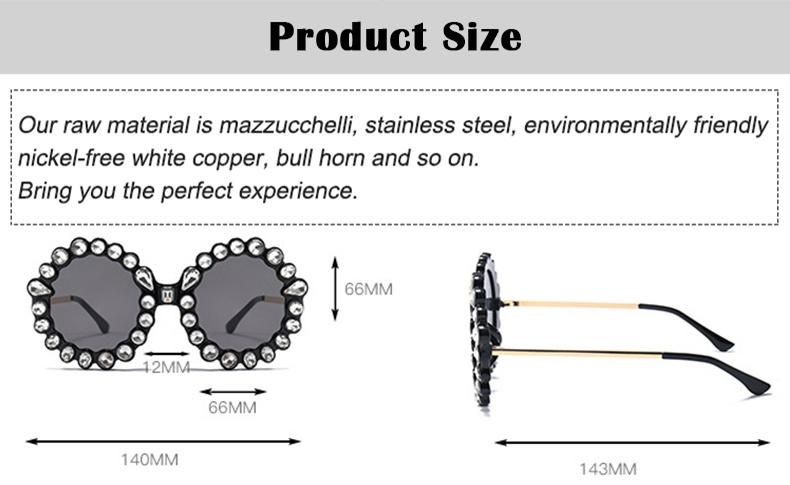 Product Size

Our raw material is mazzucchelli, stainless steel, environmentally friendly nickel-free white copper, bull horn and so on.
Bring you the perfect experience.

66MM

12MM

66MM

140MM

143MM